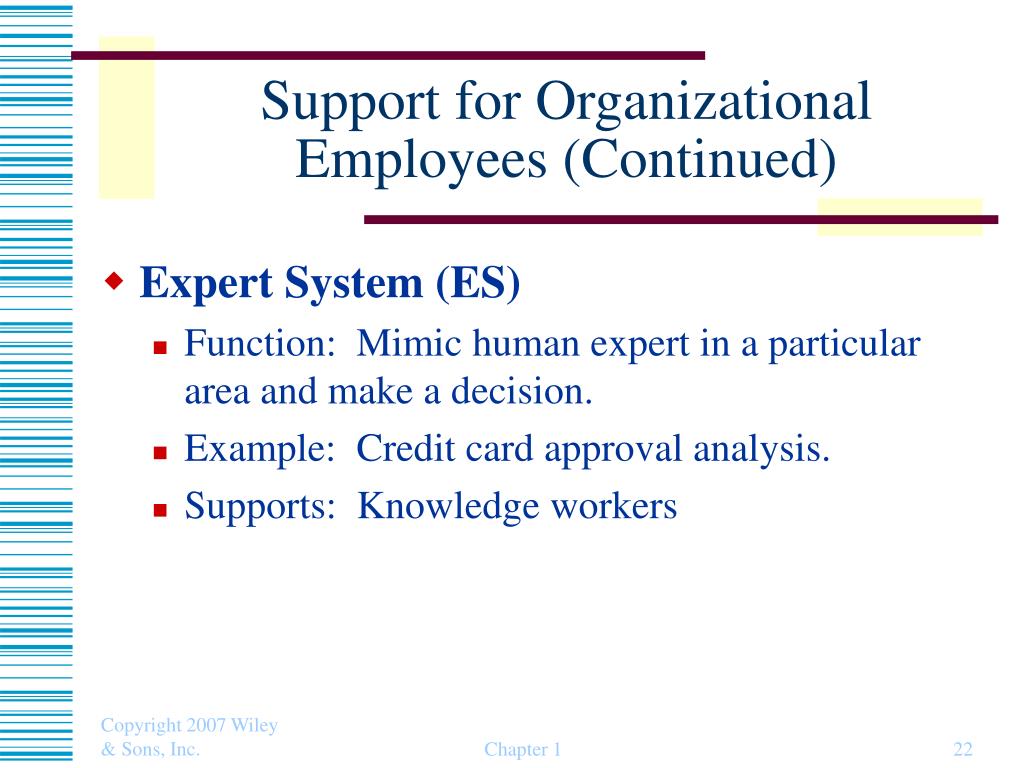 Support for Organizational Employees (Continued)

Expert System (ES)

Function: Mimic human expert in a particular area and make a decision.

Example: Credit card approval analysis.

Supports: Knowledge workers

Copyright 2007 Wiley & Sons, Inc.

Chapter 1

22